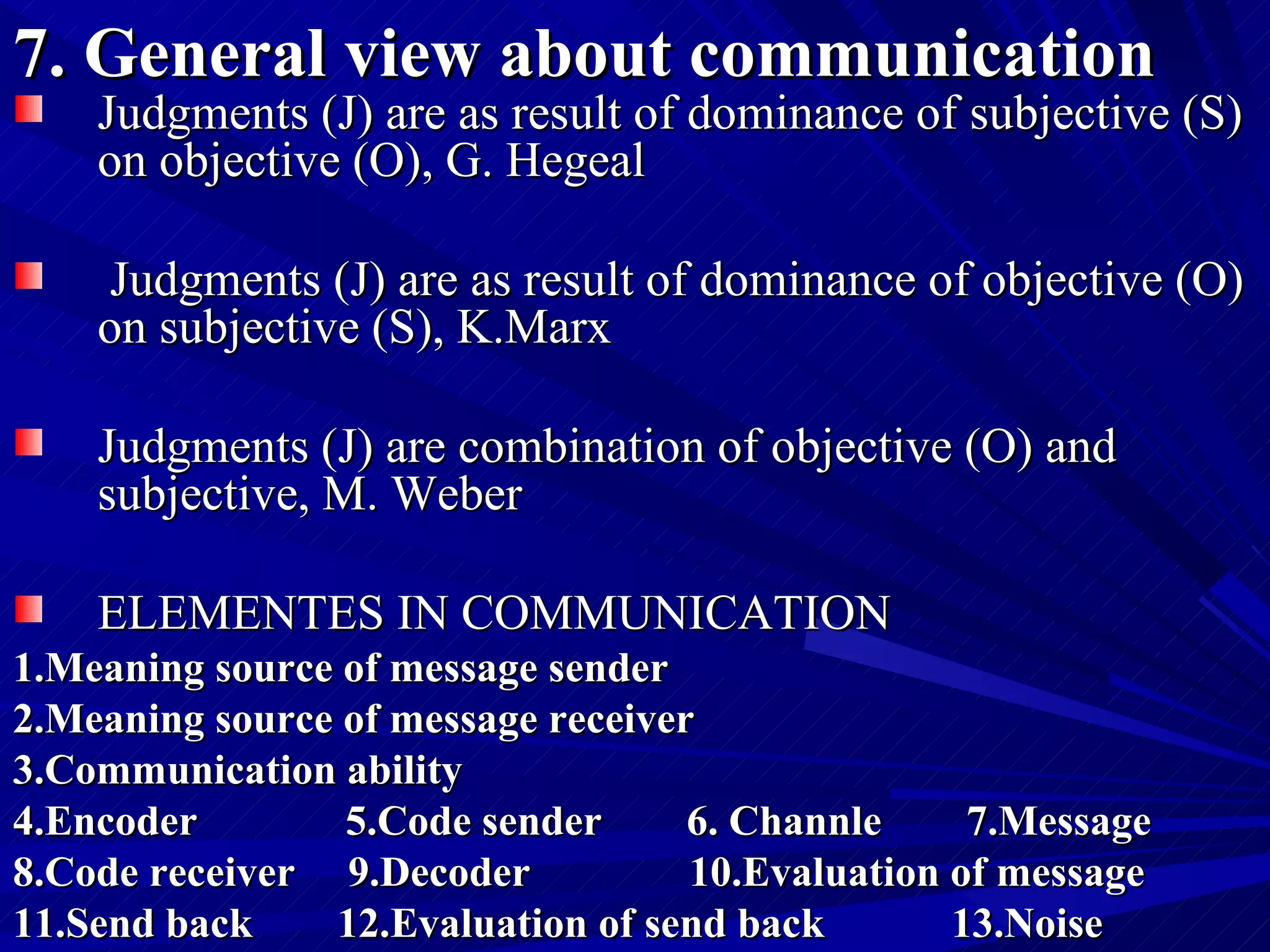 7. General view about communication

Judgments (J) are as result of dominance of subjective (S) on objective (O), G. Hegeal

Judgments (J) are as result of dominance of objective (O) on subjective (S), K.Marx

Judgments (J) are combination of objective (O) and subjective, M. Weber

ELEMENTES IN COMMUNICATION

1.Meaning source of message sender
2.Meaning source of message receiver
3.Communication ability
4.Encoder 5.Code sender 6. Channle 7.Message
8.Code receiver 9.Decoder 10.Evaluation of message
11.Send back 12.Evaluation of send back 13.Noise